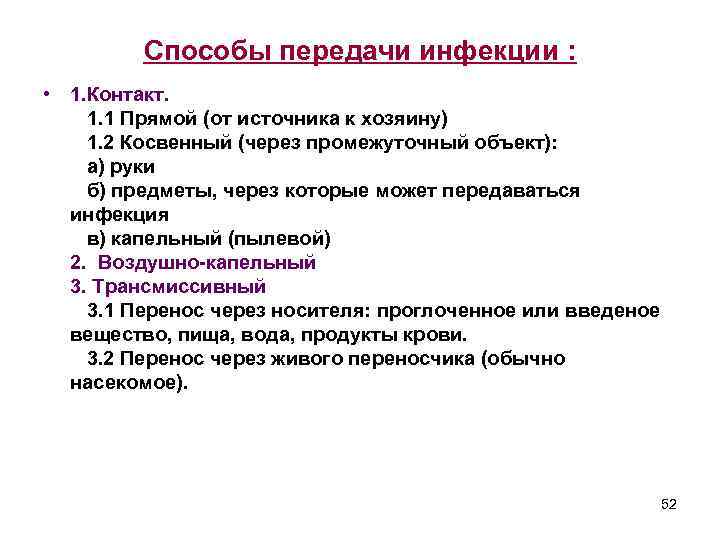 Способы передачи инфекции :

• 1.Контакт.
1.1 Прямой (от источника к хозяину)
1.2 Косвенный (через промежуточный объект):
а) руки
б) предметы, через которые может передаваться инфекция
в) капельный (пылевой)
2. Воздушно-капельный
3. Трансмиссивный
3.1 Перенос через носителя: проглоченное или введеное вещество, пища, вода, продукты крови.
3.2 Перенос через живого переносчика (обычно насекомое).

52